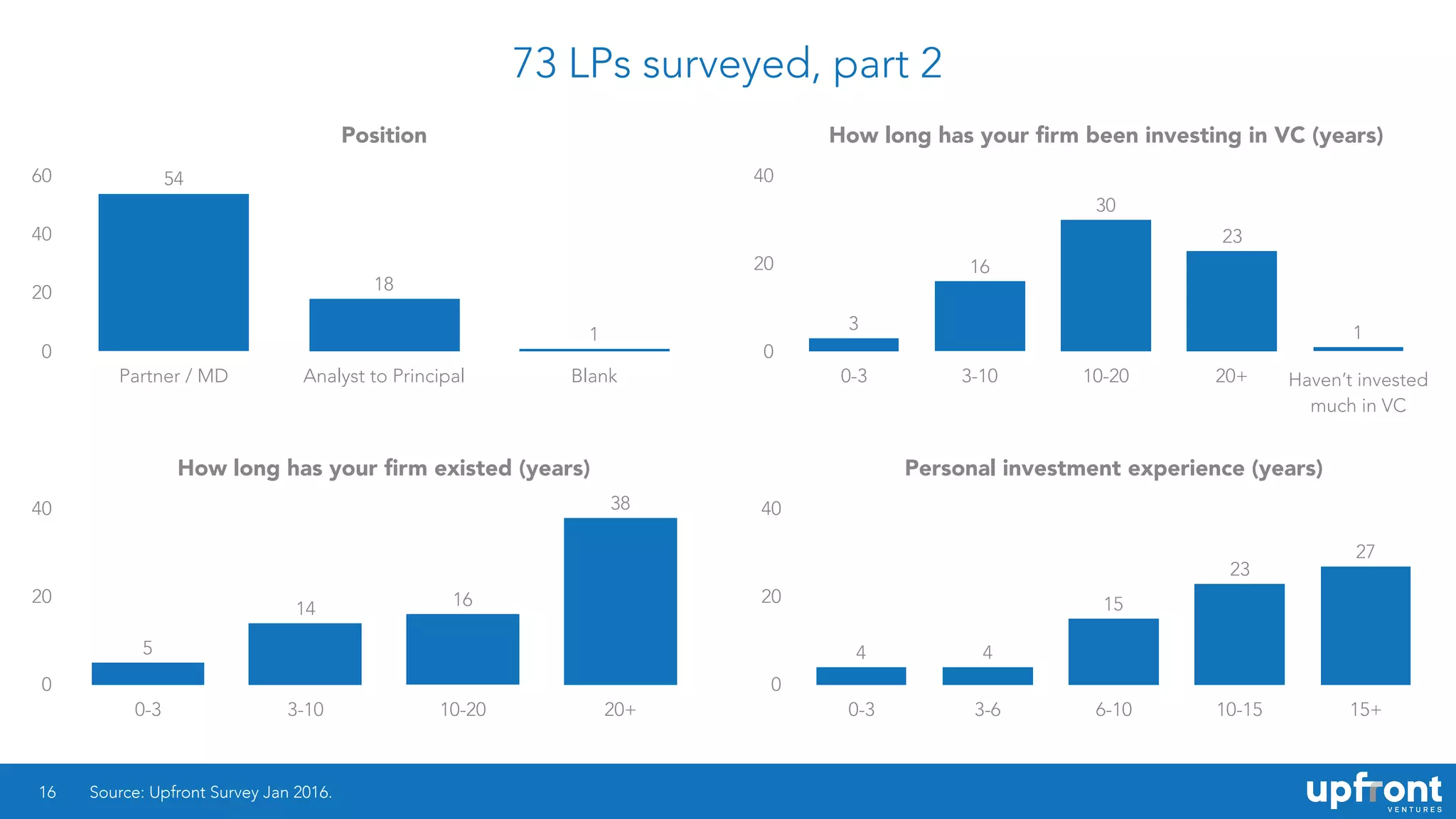 73 LPs surveyed, part 2

Position

60
40
20
0

54
18
1

Partner / MD
Analyst to Principal
Blank

How long has your firm been investing in VC (years)

40
20
0

3
16
30
23
1

0-3
3-10
10-20
20+
Haven't invested much in VC

How long has your firm existed (years)

40
20
0

5
14
16
38

0-3
3-10
10-20
20+

Personal investment experience (years)

40
20
0

4
4
15
23
27

0-3
3-6
6-10
10-15
15+

16 Source: Upfront Survey Jan 2016.

upfront VENTURES